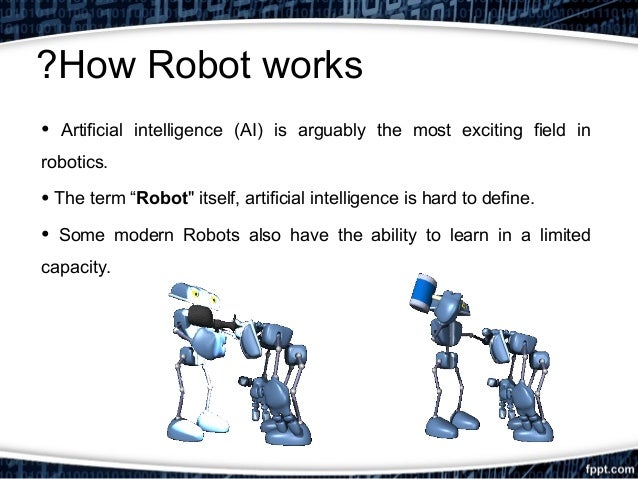 ?How Robot works

• Artificial intelligence (AI) is arguably the most exciting field in robotics.

• The term “**Robot**" itself, artificial intelligence is hard to define.

• Some modern Robots also have the ability to learn in a limited capacity.

fppt.com